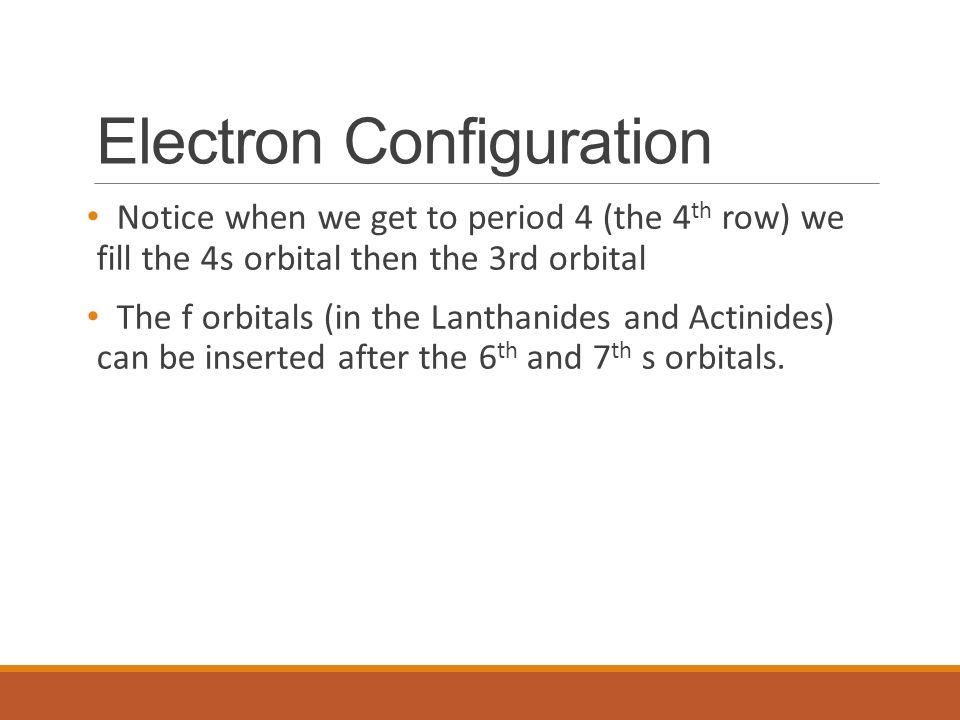 Electron Configuration

• Notice when we get to period 4 (the 4$^{th}$ row) we fill the 4s orbital then the 3rd orbital

• The f orbitals (in the Lanthanides and Actinides) can be inserted after the 6$^{th}$ and 7$^{th}$ s orbitals.